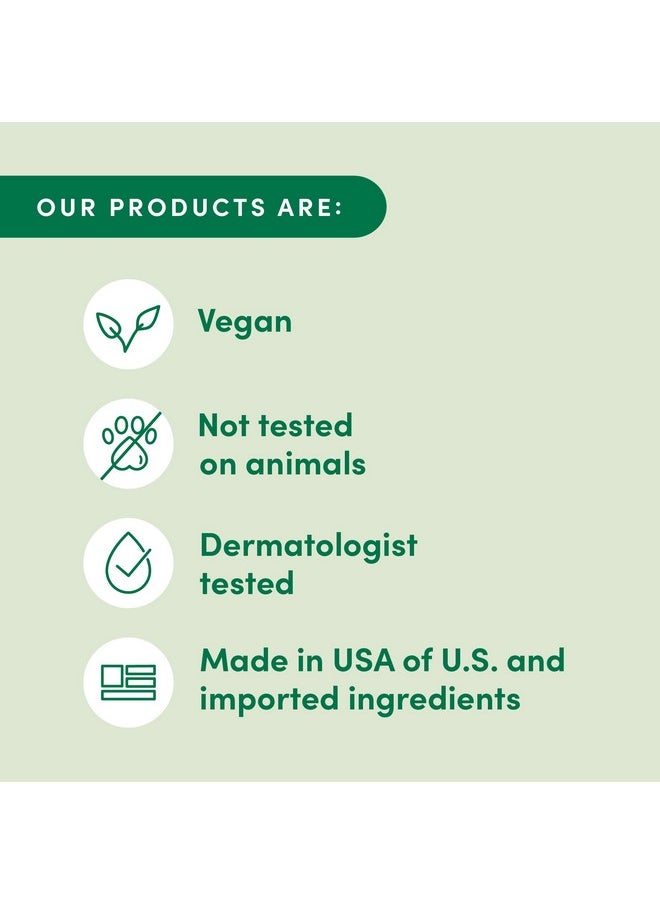 OUR PRODUCTS ARE:

Vegan

Not tested on animals

Dermatologist tested

Made in USA of U.S. and imported ingredients